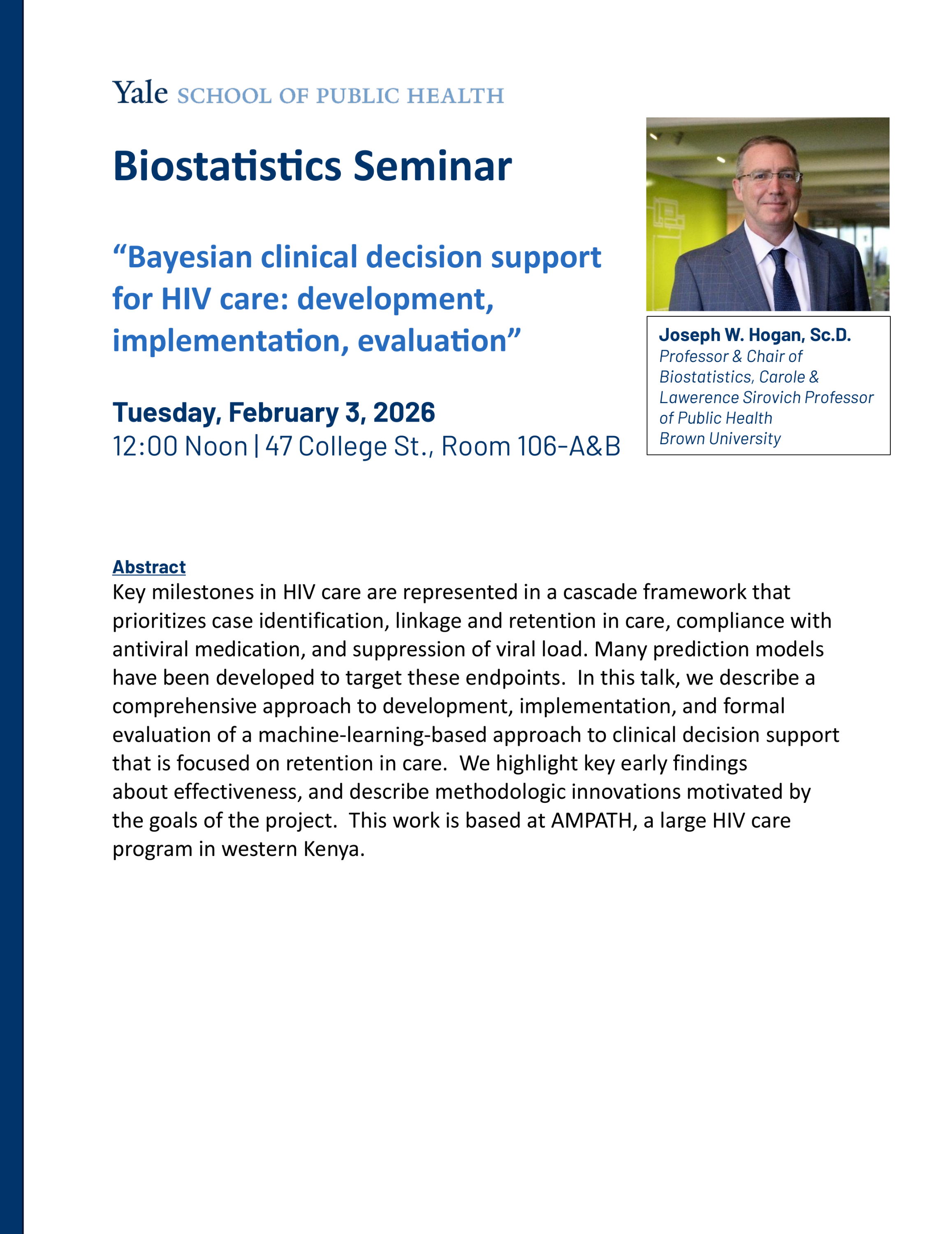 Yale SCHOOL OF PUBLIC HEALTH

Biostatistics Seminar

“Bayesian clinical decision support for HIV care: development, implementation, evaluation”

Tuesday, February 3, 2026
12:00 Noon | 47 College St., Room 106-A&B

Joseph W. Hogan, Sc.D.
Professor & Chair of Biostatistics, Carole & Lawerence Sirovich Professor of Public Health
Brown University

Abstract
Key milestones in HIV care are represented in a cascade framework that prioritizes case identification, linkage and retention in care, compliance with antiviral medication, and suppression of viral load. Many prediction models have been developed to target these endpoints. In this talk, we describe a comprehensive approach to development, implementation, and formal evaluation of a machine-learning-based approach to clinical decision support that is focused on retention in care. We highlight key early findings about effectiveness, and describe methodologic innovations motivated by the goals of the project. This work is based at AMPATH, a large HIV care program in western Kenya.